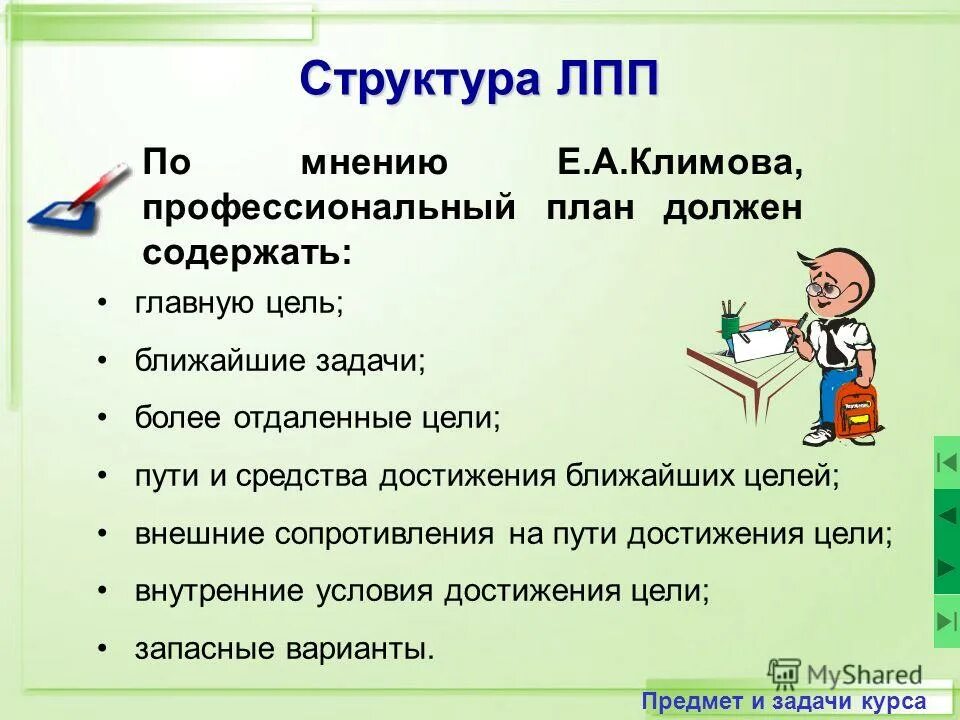 Структура ЛПП

По мнению Е.А.Климова, профессиональный план должен содержать:

• главную цель;
• ближайшие задачи;
• более отдаленные цели;
• пути и средства достижения ближайших целей;
• внешние сопротивления на пути достижения цели;
• внутренние условия достижения цели;
• запасные варианты.

MyShared

Предмет и задачи курса